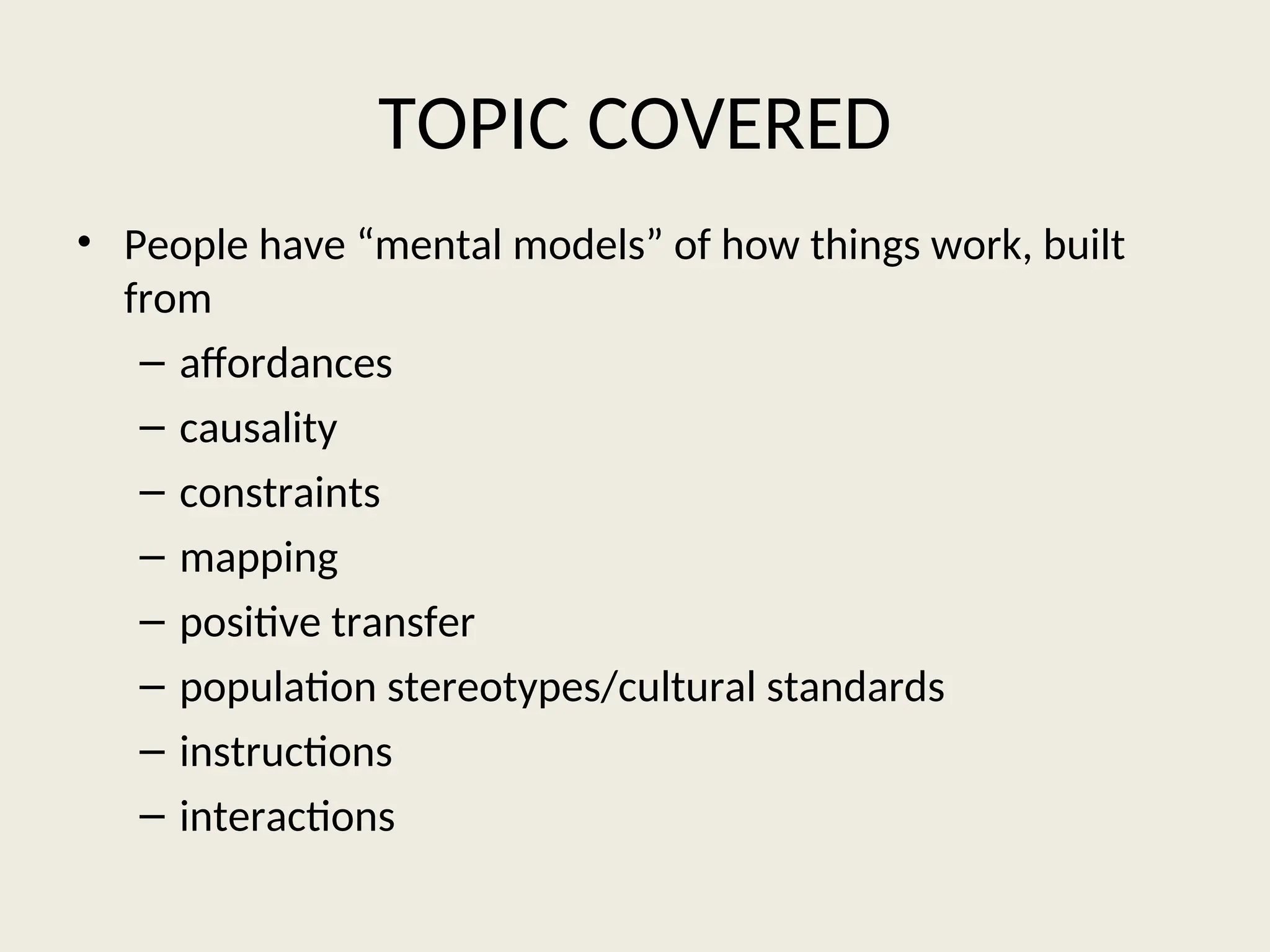 TOPIC COVERED

• People have “mental models” of how things work, built from
  – affordances
  – causality
  – constraints
  – mapping
  – positive transfer
  – population stereotypes/cultural standards
  – instructions
  – interactions